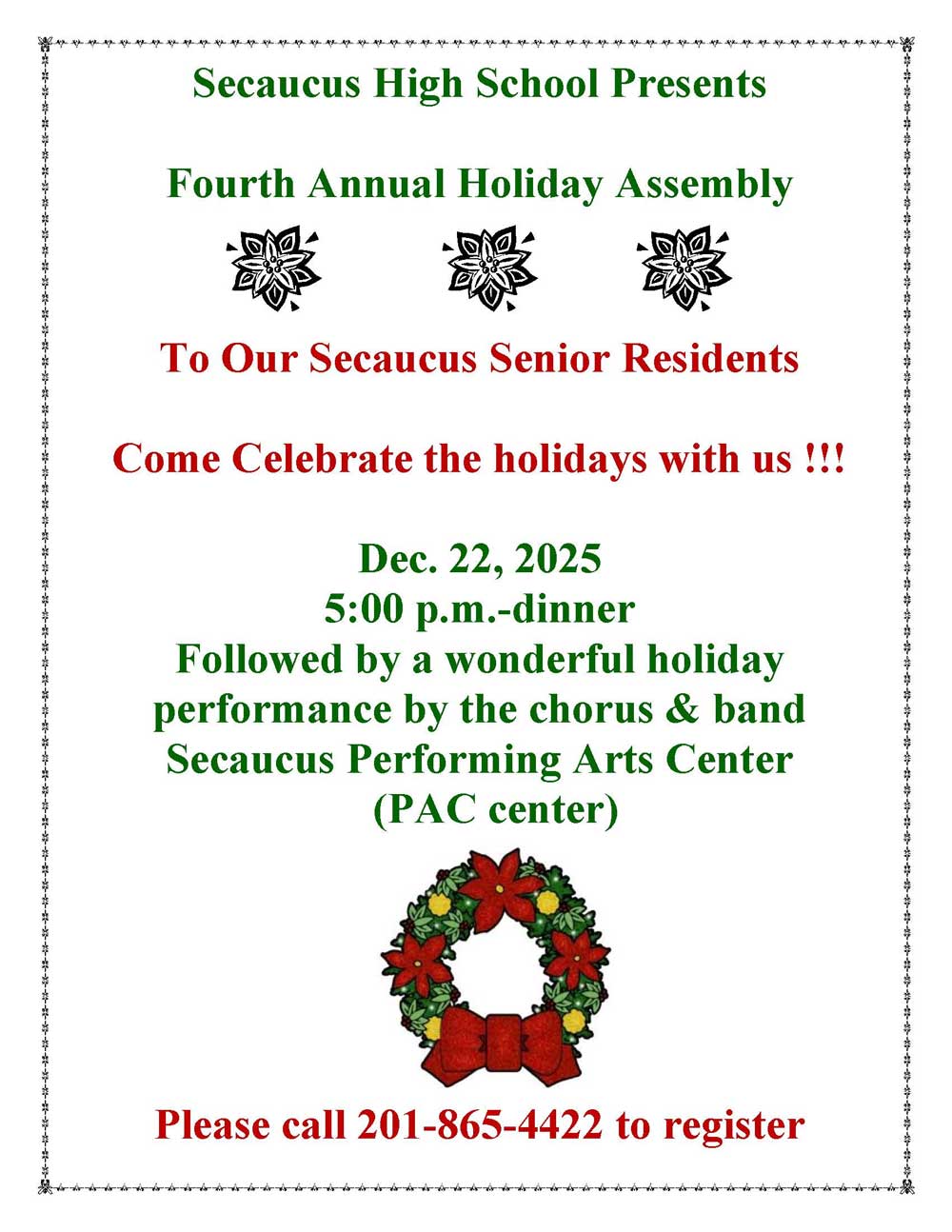 Secaucus High School Presents

Fourth Annual Holiday Assembly

To Our Secaucus Senior Residents

Come Celebrate the holidays with us !!!

Dec. 22, 2025
5:00 p.m.-dinner
Followed by a wonderful holiday performance by the chorus & band
Secaucus Performing Arts Center
(PAC center)

Please call 201-865-4422 to register